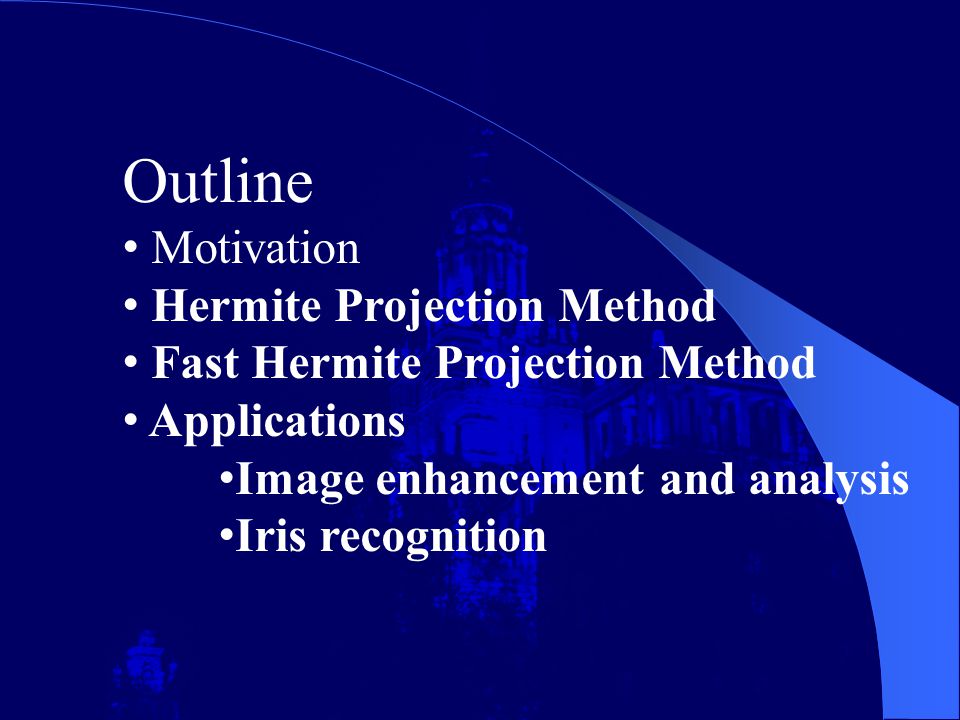 Outline

• Motivation
• Hermite Projection Method
• Fast Hermite Projection Method
• Applications
•Image enhancement and analysis
•Iris recognition